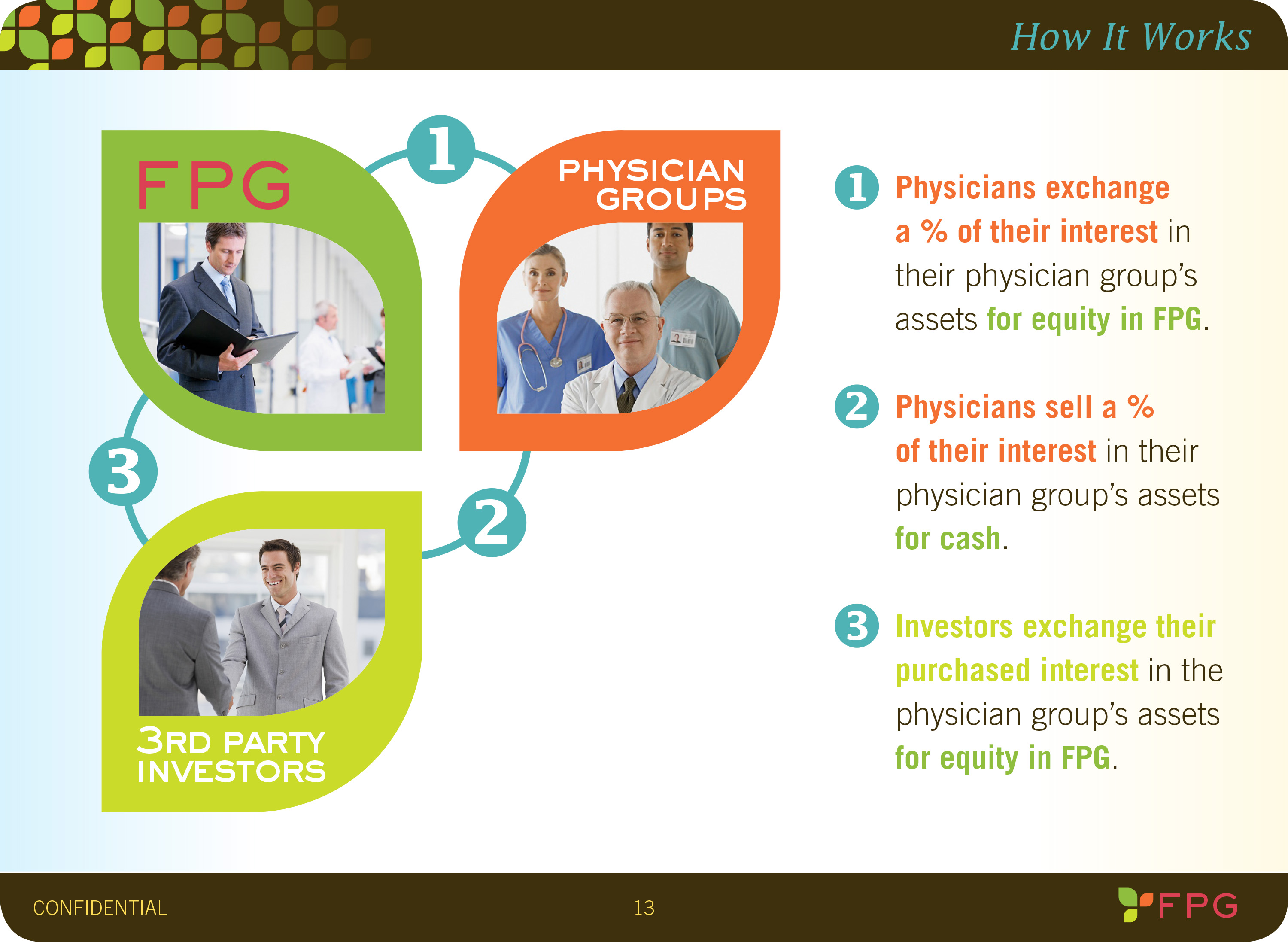 How It Works

FPG

1

PHYSICIAN GROUPS

3

2

3RD PARTY INVESTORS

1 Physicians exchange a % of their interest in their physician group's assets for equity in FPG.

2 Physicians sell a % of their interest in their physician group's assets for cash.

3 Investors exchange their purchased interest in the physician group's assets for equity in FPG.

CONFIDENTIAL

13

FPG